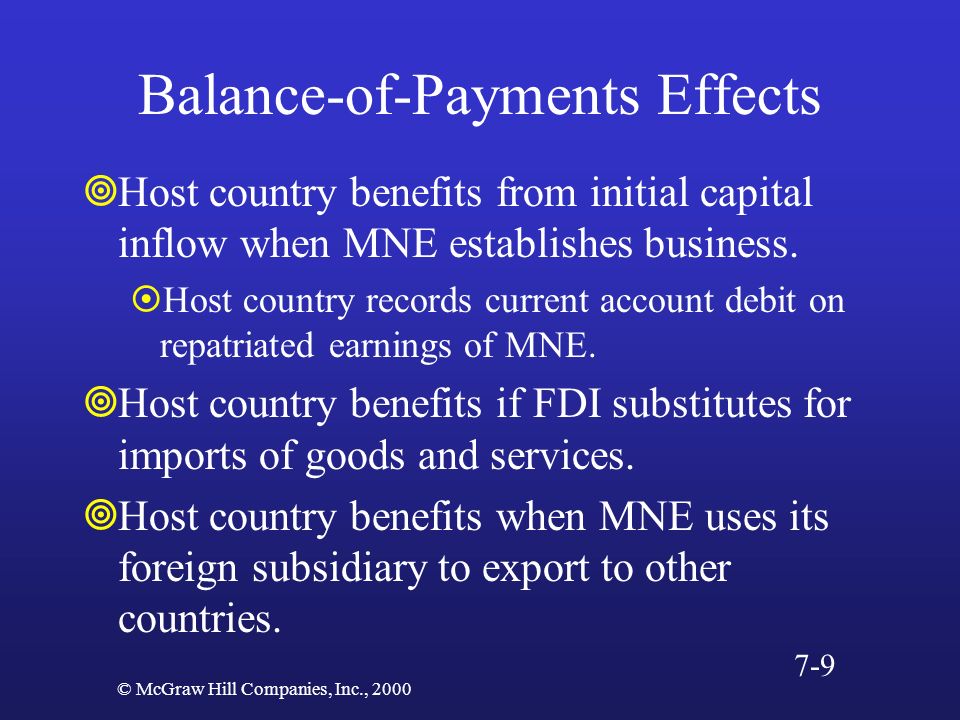 Balance-of-Payments Effects

Host country benefits from initial capital inflow when MNE establishes business.

Host country records current account debit on repatriated earnings of MNE.

Host country benefits if FDI substitutes for imports of goods and services.

Host country benefits when MNE uses its foreign subsidiary to export to other countries.

7-9

© McGraw Hill Companies, Inc., 2000